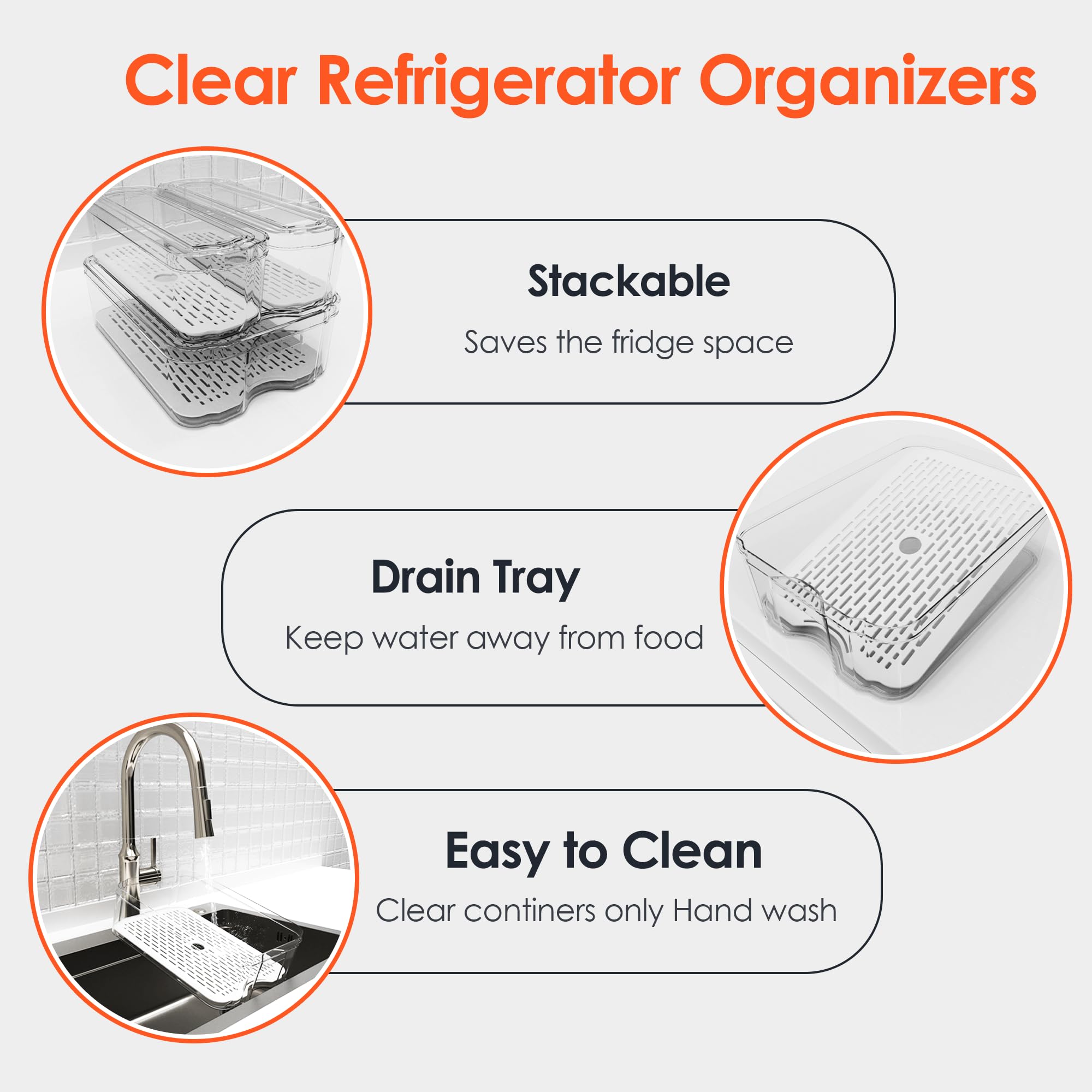 Clear Refrigerator Organizers

Stackable

Saves the fridge space

Drain Tray

Keep water away from food

Easy to Clean

Clear continers only Hand wash